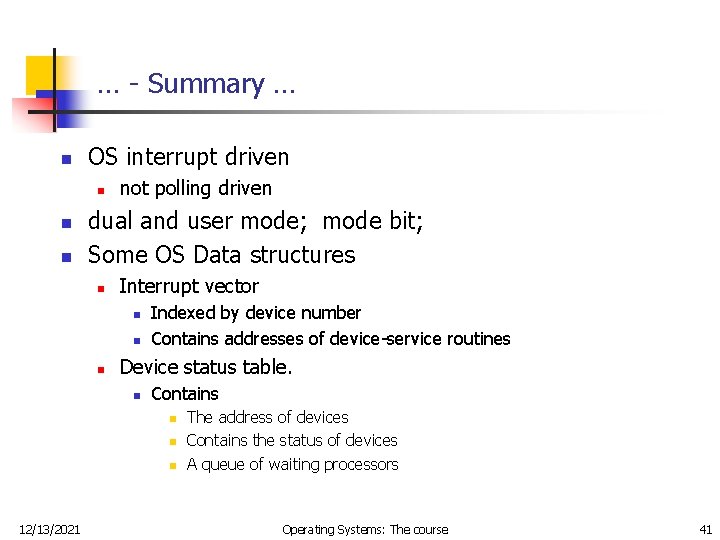 … - Summary …

- OS interrupt driven
  - not polling driven
- dual and user mode;  mode bit;
- Some OS Data structures
  - Interrupt vector
    - Indexed by device number
    - Contains addresses of device-service routines
  - Device status table.
    - Contains
      - The address of devices
      - Contains the status of devices
      - A queue of waiting processors

12/13/2021

Operating Systems: The course

41